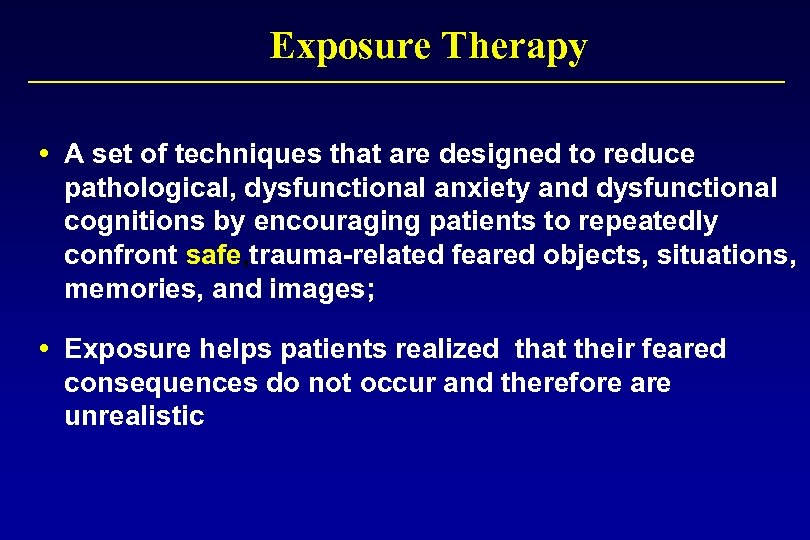 Exposure Therapy

• A set of techniques that are designed to reduce pathological, dysfunctional anxiety and dysfunctional cognitions by encouraging patients to repeatedly confront safe, trauma-related feared objects, situations, memories, and images;

• Exposure helps patients realized that their feared consequences do not occur and therefore are unrealistic